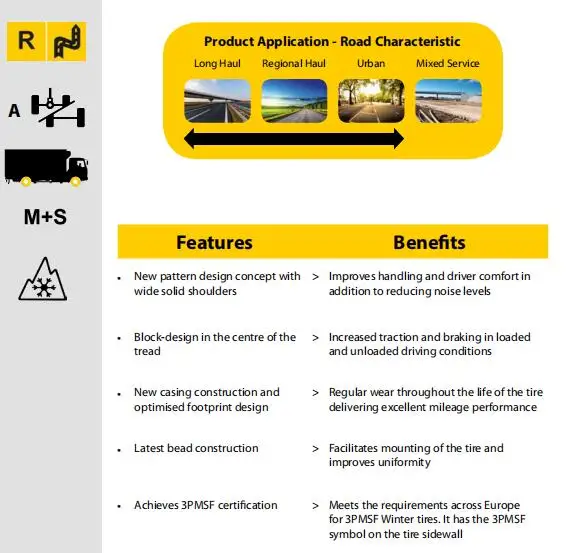 R

A

M+S

Product Application - Road Characteristic

Long Haul Regional Haul Urban Mixed Service

| Features | Benefits |
|---|---|
| • New pattern design concept with wide solid shoulders | > Improves handling and driver comfort in addition to reducing noise levels |
| • Block-design in the centre of the tread | > Increased traction and braking in loaded and unloaded driving conditions |
| • New casing construction and optimised footprint design | > Regular wear throughout the life of the tire delivering excellent mileage performance |
| • Latest bead construction | > Facilitates mounting of the tire and improves uniformity |
| • Achieves 3PMSF certification | > Meets the requirements across Europe for 3PMSF Winter tires. It has the 3PMSF symbol on the tire sidewall |